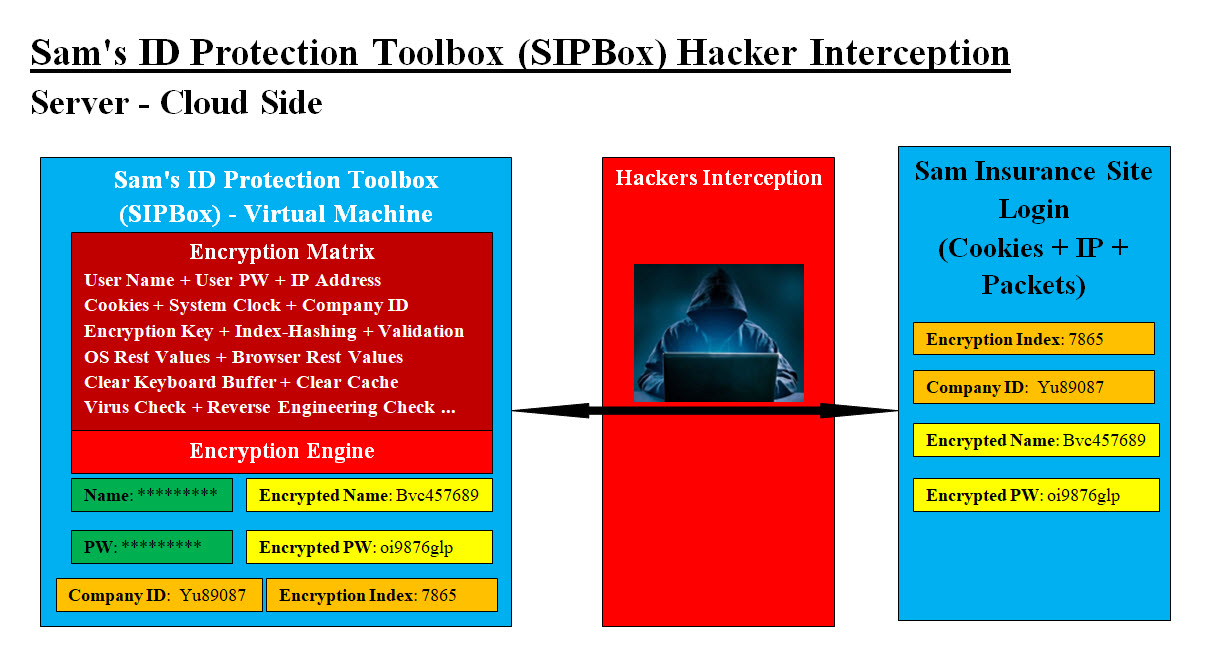 Sam's ID Protection Toolbox (SIPBox) Hacker Interception

Server - Cloud Side

Sam's ID Protection Toolbox (SIPBox) - Virtual Machine

Encryption Matrix
User Name + User PW + IP Address
Cookies + System Clock + Company ID
Encryption Key + Index-Hashing + Validation
OS Rest Values + Browser Rest Values
Clear Keyboard Buffer + Clear Cache
Virus Check + Reverse Engineering Check ...

Encryption Engine

Name: *********

Encrypted Name: Bvc457689

PW: *********

Encrypted PW: oi9876glp

Company ID: Yu89087

Encryption Index: 7865

Hackers Interception

Sam Insurance Site Login (Cookies + IP + Packets)

Encryption Index: 7865

Company ID: Yu89087

Encrypted Name: Bvc457689

Encrypted PW: oi9876glp